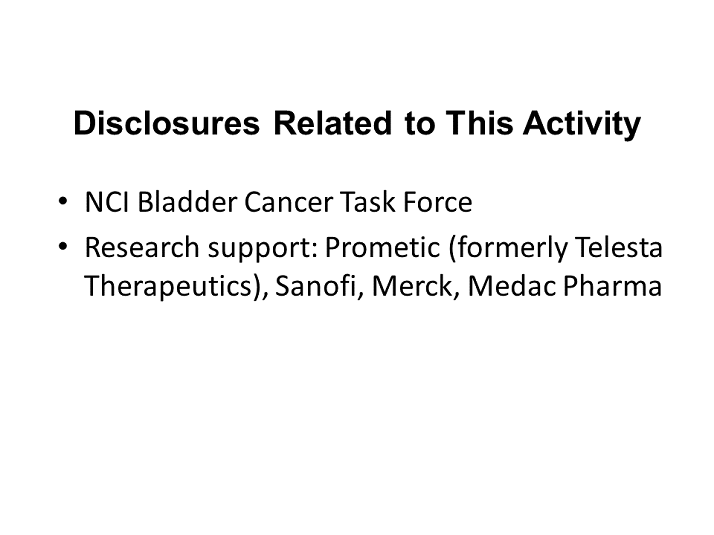 Disclosures Related to This Activity

• NCI Bladder Cancer Task Force
• Research support: Prometic (formerly Telesta Therapeutics), Sanofi, Merck, Medac Pharma